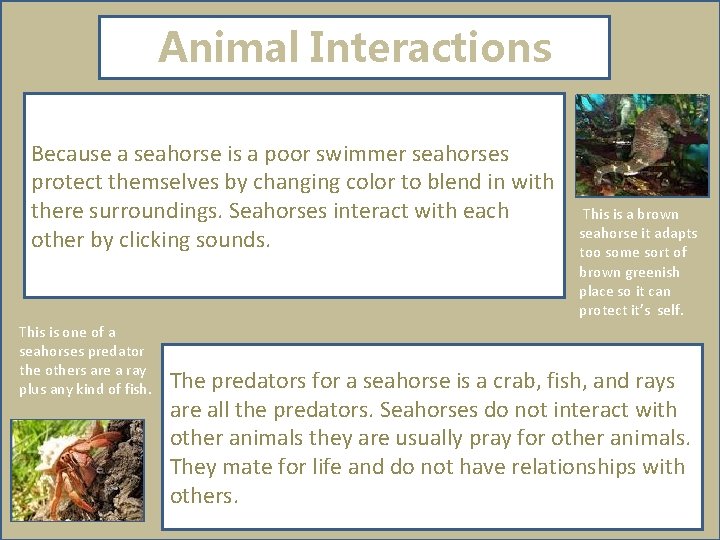 Animal Interactions

Because a seahorse is a poor swimmer seahorses protect themselves by changing color to blend in with there surroundings. Seahorses interact with each other by clicking sounds.

This is a brown seahorse it adapts too some sort of brown greenish place so it can protect it's self.

This is one of a seahorses predator the others are a ray plus any kind of fish.

The predators for a seahorse is a crab, fish, and rays are all the predators. Seahorses do not interact with other animals they are usually pray for other animals. They mate for life and do not have relationships with others.